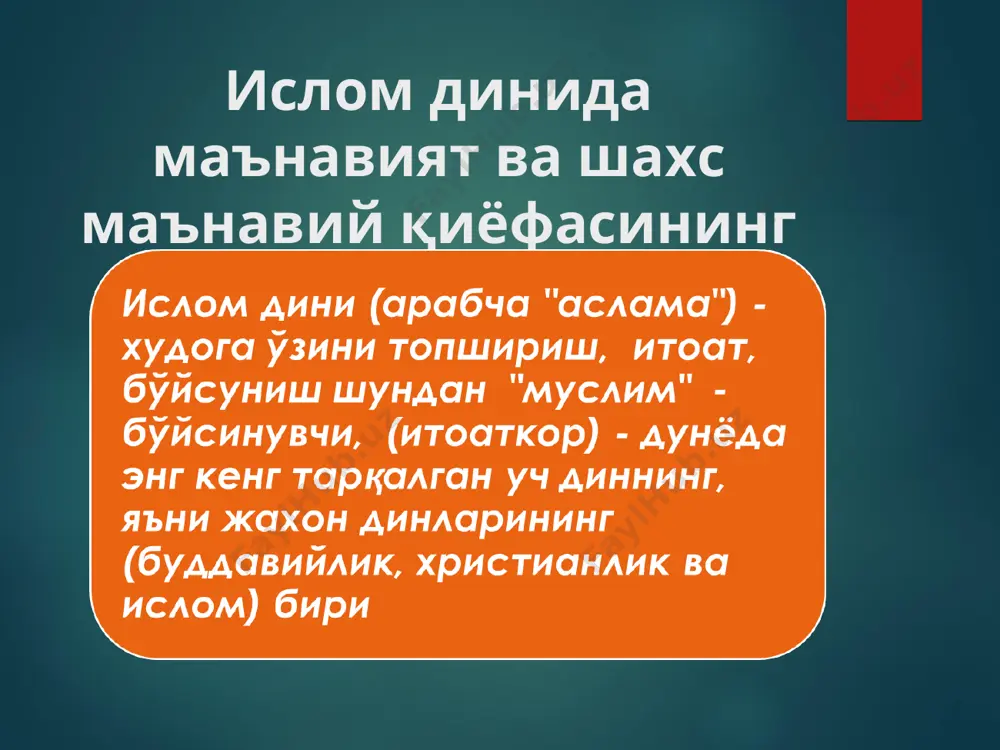 Ислом динида маънавият ва шахс маънавий қиёфасининг

Ислом дини (арабча "аслама") - худога ўзини топшириш, итоат, бўйсуниш шундан "муслим" - бўйсинувчи, (итоаткор) - дунёда энг кенг тарқалган уч диннинг, яъни жахон динларининг (буддавийлик, христианлик ва ислом) бири